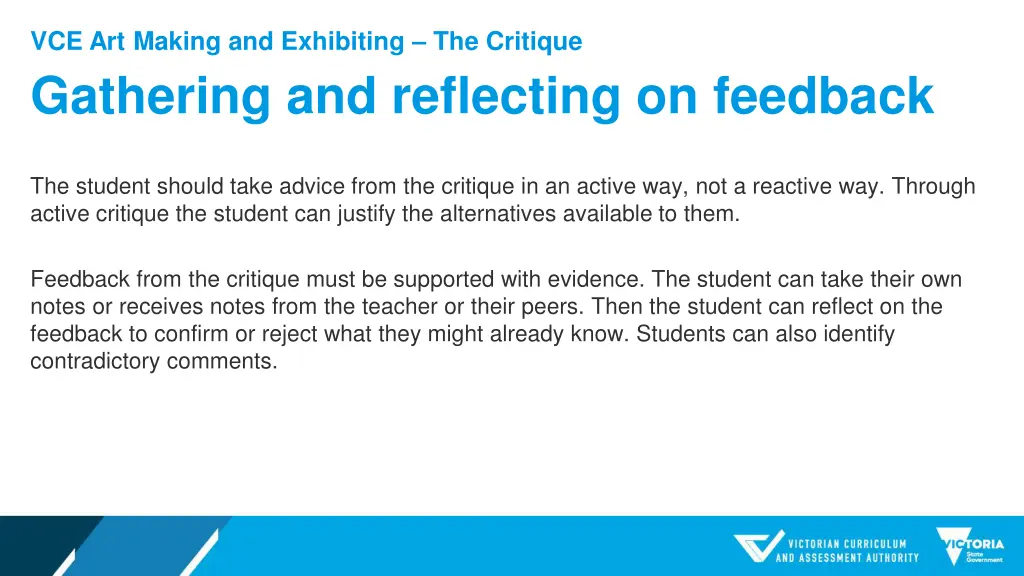 VCE Art Making and Exhibiting – The Critique

Gathering and reflecting on feedback

The student should take advice from the critique in an active way, not a reactive way. Through active critique the student can justify the alternatives available to them.

Feedback from the critique must be supported with evidence. The student can take their own notes or receives notes from the teacher or their peers. Then the student can reflect on the feedback to confirm or reject what they might already know. Students can also identify contradictory comments.

VICTORIAN CURRICULUM AND ASSESSMENT AUTHORITY

VICTORIA State Government